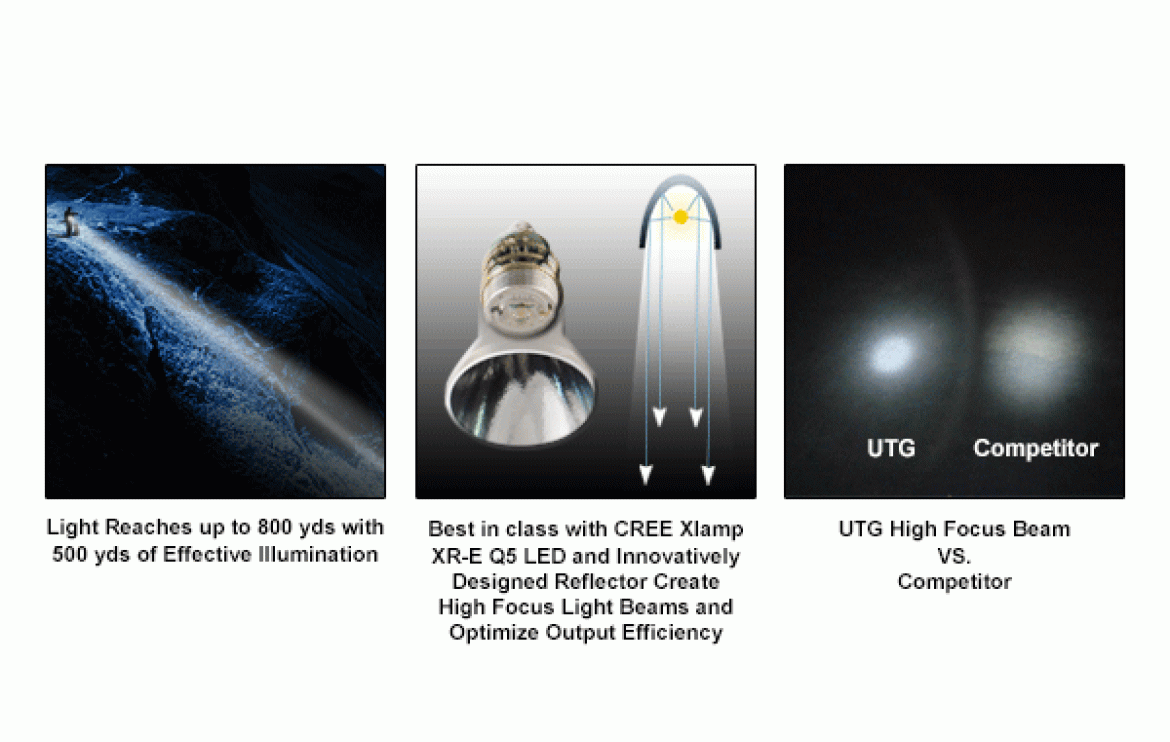 Light Reaches up to 800 yds with 500 yds of Effective Illumination

Best in class with CREE Xlamp XR-E Q5 LED and Innovatively Designed Reflector Create High Focus Light Beams and Optimize Output Efficiency

UTG

Competitor

UTG High Focus Beam
VS.
Competitor